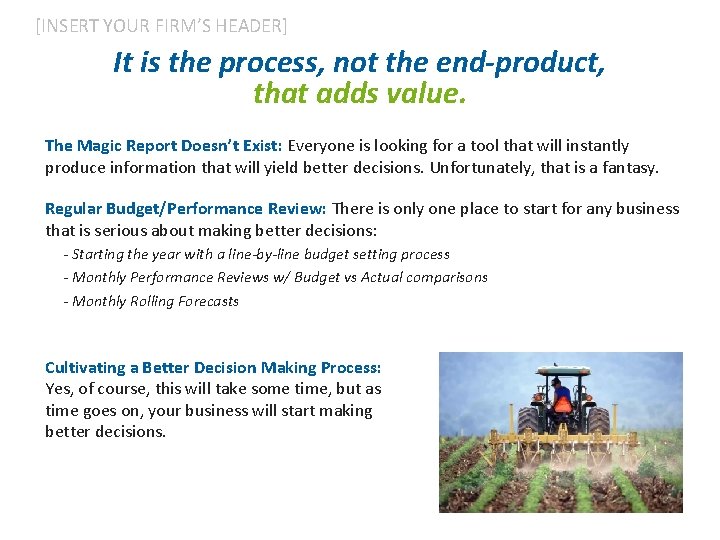 [INSERT YOUR FIRM'S HEADER]

It is the process, not the end-product, that adds value.

The Magic Report Doesn't Exist: Everyone is looking for a tool that will instantly produce information that will yield better decisions. Unfortunately, that is a fantasy.

Regular Budget/Performance Review: There is only one place to start for any business that is serious about making better decisions:

- Starting the year with a line-by-line budget setting process
- Monthly Performance Reviews w/ Budget vs Actual comparisons
- Monthly Rolling Forecasts

Cultivating a Better Decision Making Process: Yes, of course, this will take some time, but as time goes on, your business will start making better decisions.